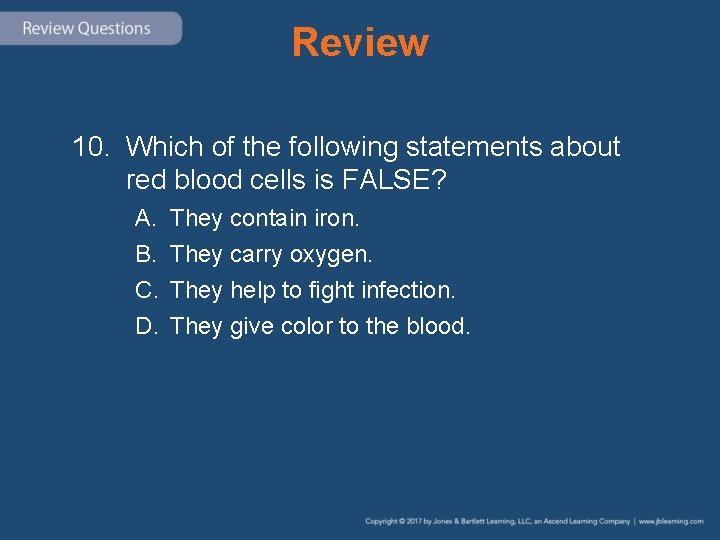 Review Questions

Review

10. Which of the following statements about red blood cells is FALSE?

A. They contain iron.

B. They carry oxygen.

C. They help to fight infection.

D. They give color to the blood.

Copyright © 2017 by Jones & Bartlett Learning, LLC, an Ascend Learning Company | www.jblearning.com